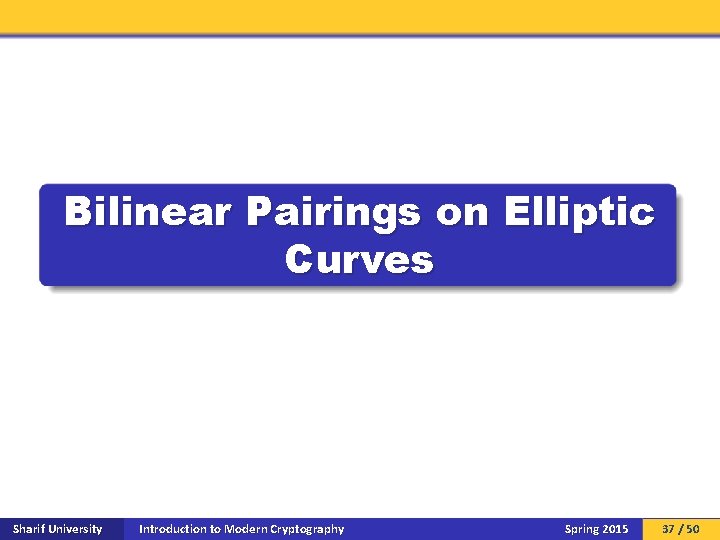 Bilinear Pairings on Elliptic Curves

Sharif University Introduction to Modern Cryptography Spring 2015 37 / 50